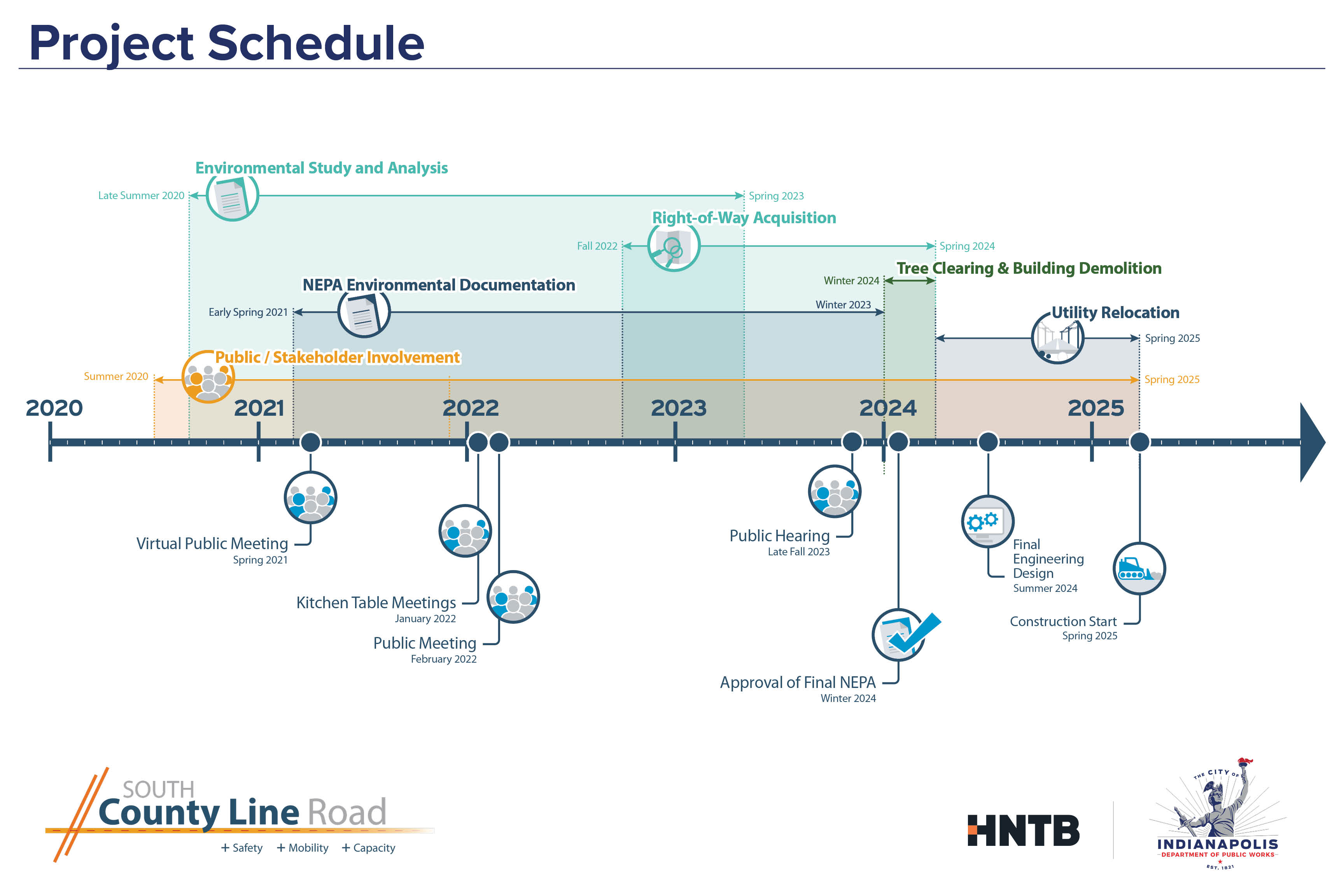 Project Schedule

Environmental Study and Analysis
Late Summer 2020
Spring 2023

Right-of-Way Acquisition
Fall 2022
Spring 2024

Tree Clearing & Building Demolition
Winter 2024

NEPA Environmental Documentation
Early Spring 2021
Winter 2023

Utility Relocation
Spring 2025

Public / Stakeholder Involvement
Summer 2020
Spring 2025

2020 2021 2022 2023 2024 2025

Virtual Public Meeting
Spring 2021

Kitchen Table Meetings
January 2022

Public Meeting
February 2022

Public Hearing
Late Fall 2023

Approval of Final NEPA
Winter 2024

Final Engineering Design
Summer 2024

Construction Start
Spring 2025

SOUTH
County Line Road
+ Safety + Mobility + Capacity

HNTB

THE CITY OF
INDIANAPOLIS
DEPARTMENT OF PUBLIC WORKS
EST. 1821